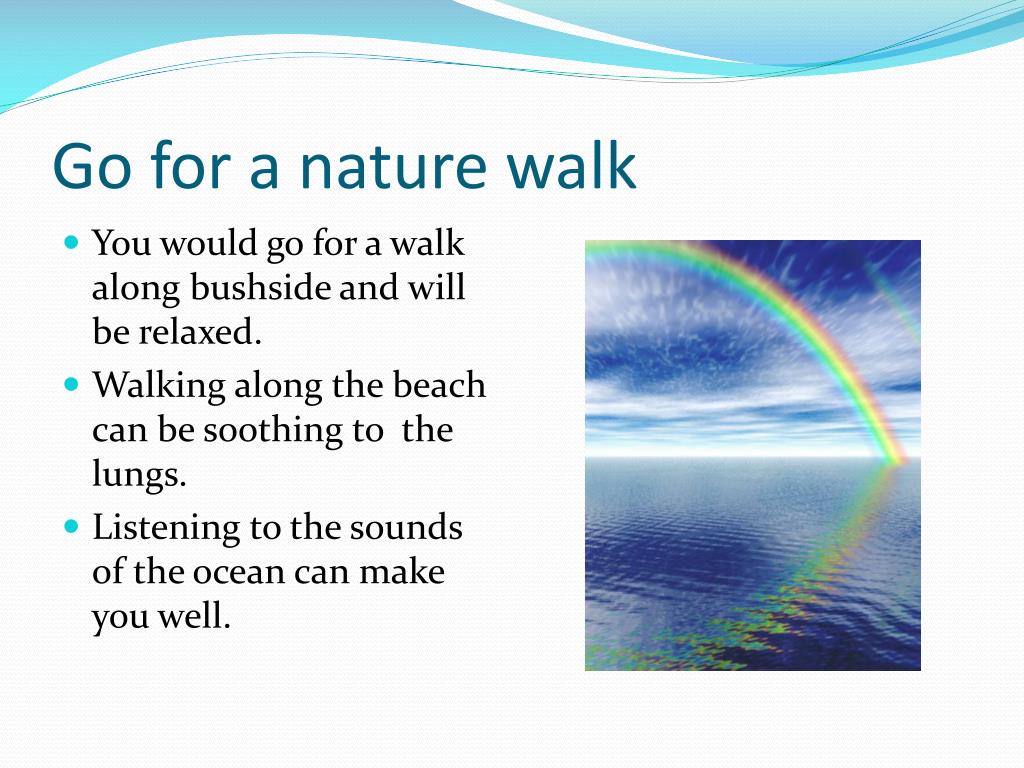 Go for a nature walk

- You would go for a walk along bushside and will be relaxed.
- Walking along the beach can be soothing to the lungs.
- Listening to the sounds of the ocean can make you well.